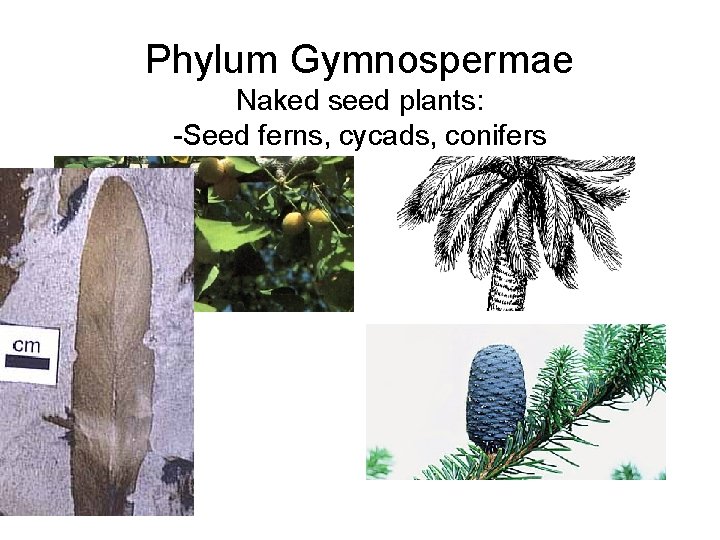 Phylum Gymnospermae
Naked seed plants:
-Seed ferns, cycads, conifers

cm